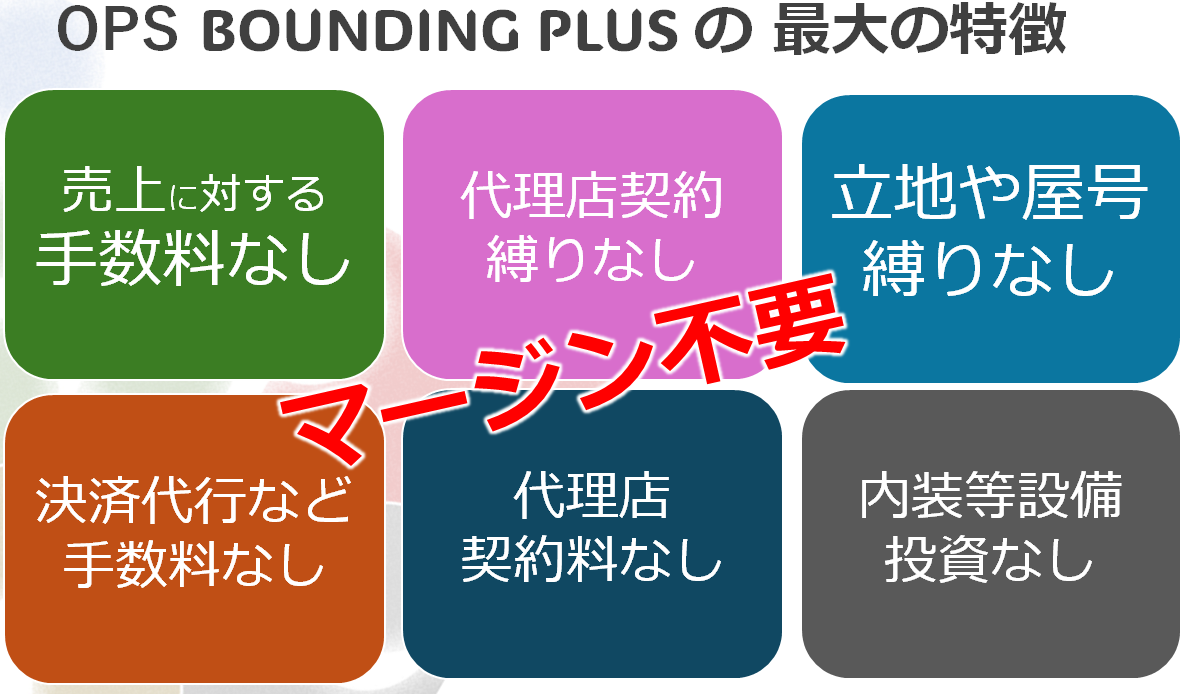 OPS BOUNDING PLUS の 最大の特徴

売上に対する
手数料なし

代理店契約
縛りなし

立地や屋号
縛りなし

マージン不要

決済代行など
手数料なし

代理店
契約料なし

内装等設備
投資なし